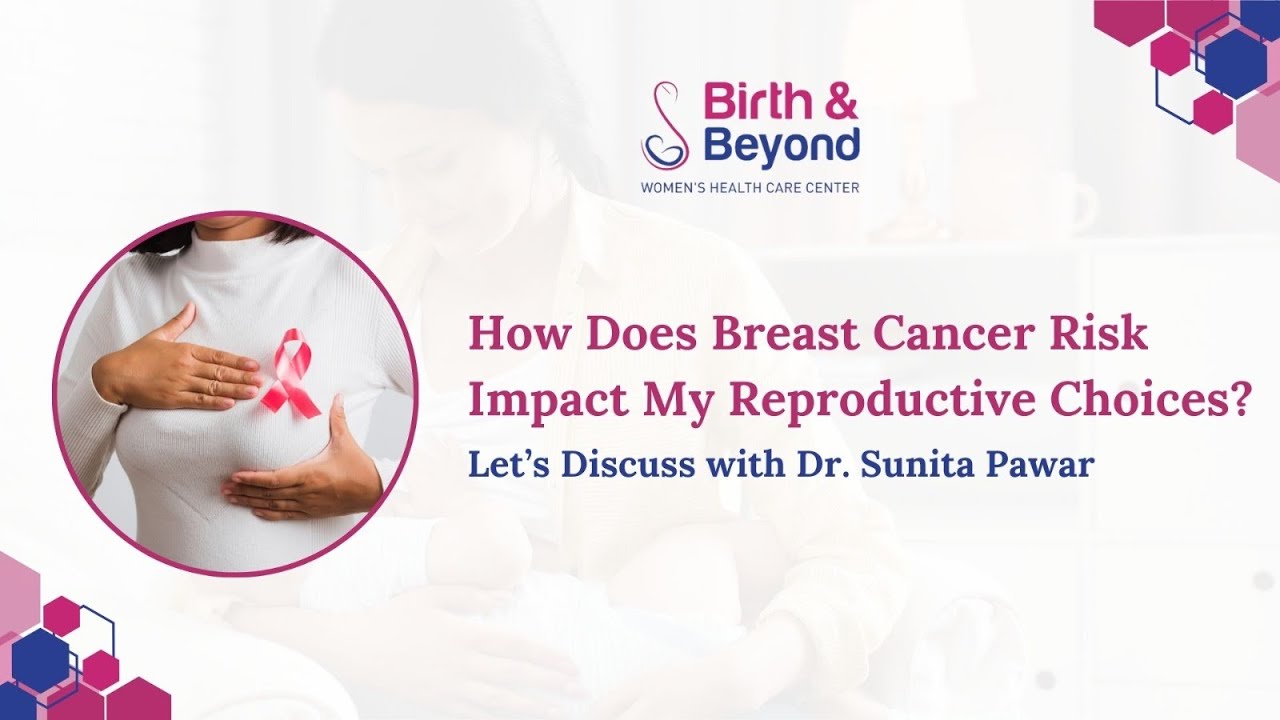 Birth & Beyond
WOMEN'S HEALTH CARE CENTER

How Does Breast Cancer Risk Impact My Reproductive Choices?
Let's Discuss with Dr. Sunita Pawar